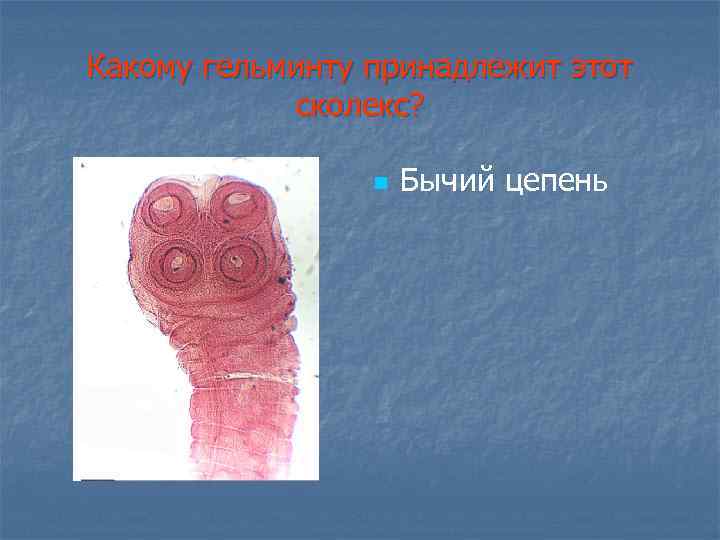 Какому гельминту принадлежит этот сколекс?

Бычий цепень